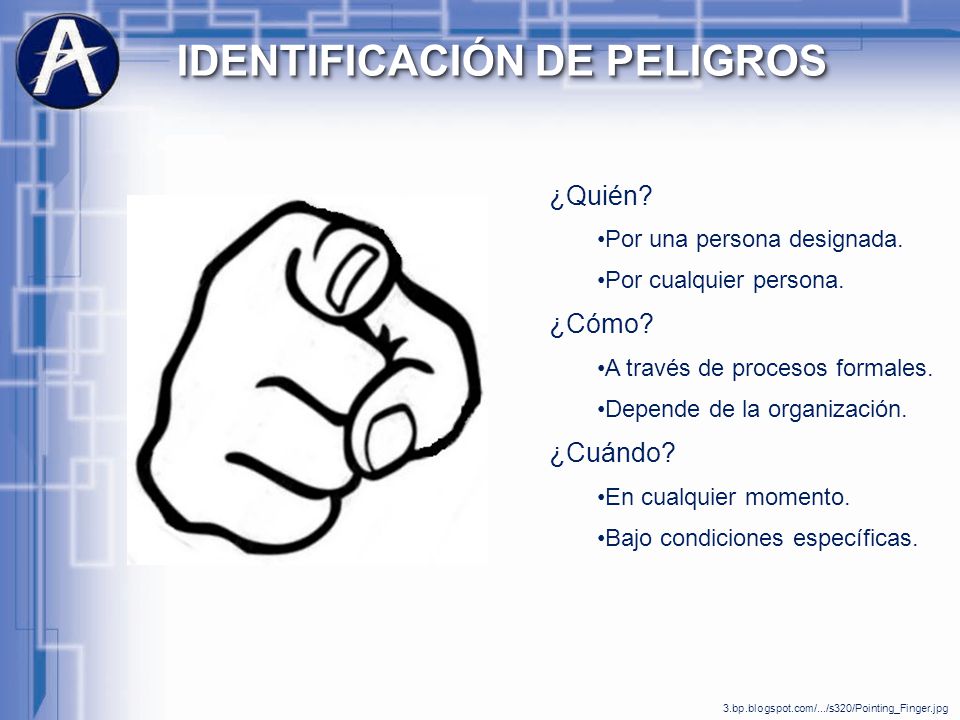 A

IDENTIFICACIÓN DE PELIGROS

¿Quién?

•Por una persona designada.

•Por cualquier persona.

¿Cómo?

•A través de procesos formales.

•Depende de la organización.

¿Cuándo?

•En cualquier momento.

•Bajo condiciones específicas.

3.bp.blogspot.com/.../s320/Pointing_Finger.jpg